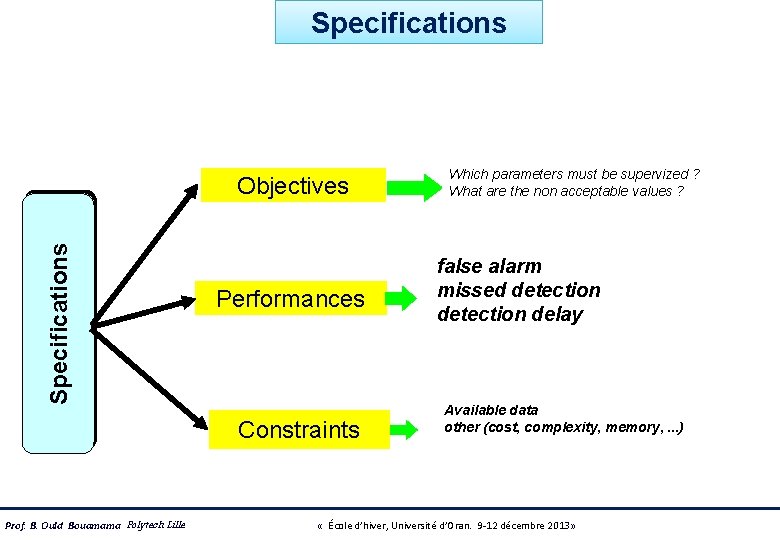 Specifications

Specifications

Objectives

Which parameters must be supervized ?
What are the non acceptable values ?

Performances

false alarm
missed detection
detection delay

Constraints

Available data
other (cost, complexity, memory, ...)

Prof. B. Ould Bouamama Polytech Lille

« École d'hiver, Université d'Oran. 9-12 décembre 2013»